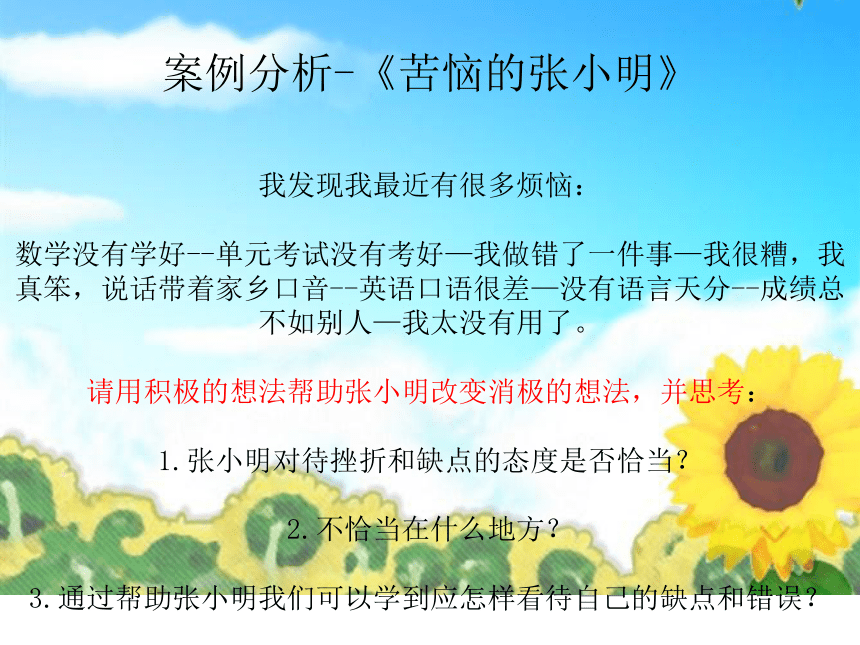 案例分析-《苦恼的张小明》

我发现我最近有很多烦恼：

数学没有学好--单元考试没有考好—我做错了一件事—我很糟，我真笨，说话带着家乡口音--英语口语很差—没有语言天分--成绩总不如别人—我太没有用了。

请用积极的想法帮助张小明改变消极的想法，并思考：

1.张小明对待挫折和缺点的态度是否恰当？

2.不恰当在什么地方？

3.通过帮助张小明我们可以学到应怎样看待自己的缺点和错误？